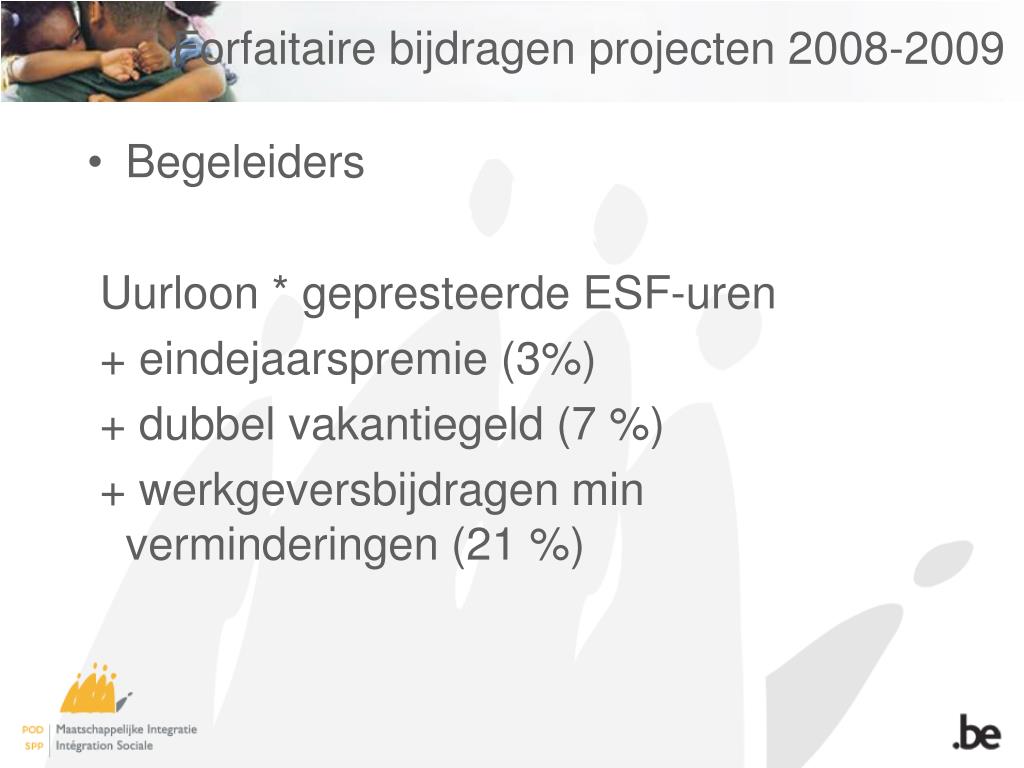 Forfaitaire bijdragen projecten 2008-2009

• Begeleiders

Uurloon * gepresteerde ESF-uren
+ eindejaarspremie (3%)
+ dubbel vakantiegeld (7 %)
+ werkgeversbijdragen min verminderingen (21 %)

POD SPP Maatschappelijke Integratie Intégration Sociale

.be